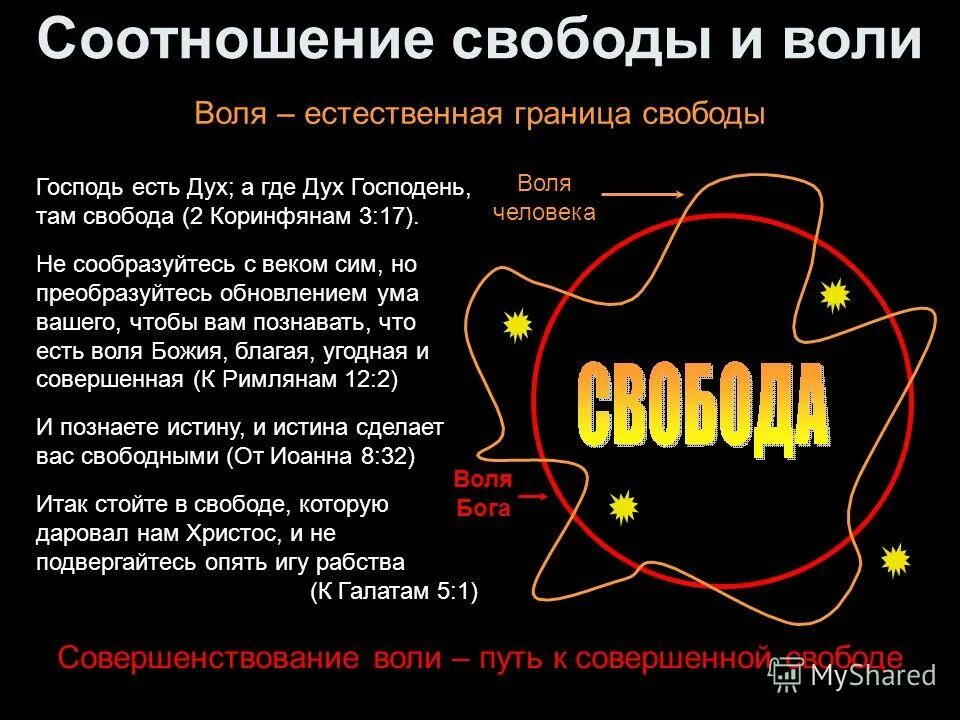 Соотношение свободы и воли

Воля – естественная граница свободы

Господь есть Дух; а где Дух Господень, там свобода (2 Коринфянам 3:17).

Не сообразуйтесь с веком сим, но преобразуйтесь обновлением ума вашего, чтобы вам познавать, что есть воля Божия, благая, угодная и совершенная (К Римлянам 12:2)

И познаете истину, и истина сделает вас свободными (От Иоанна 8:32)

Итак стойте в свободе, которую даровал нам Христос, и не подвергайтесь опять игу рабства (К Галатам 5:1)

Воля человека

СВОБОДА

Воля Бога

Совершенствование воли – путь к совершенной свободе

MyShared